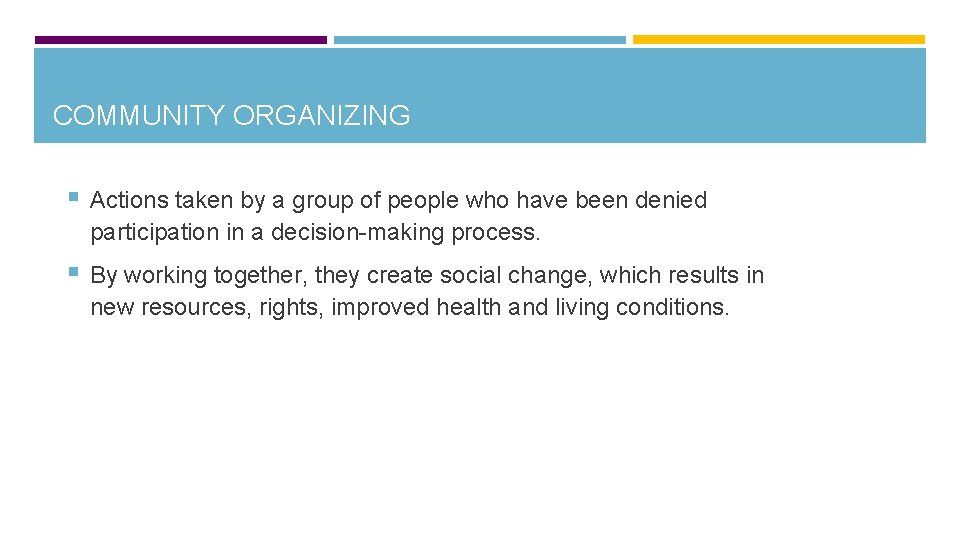 COMMUNITY ORGANIZING

▪ Actions taken by a group of people who have been denied participation in a decision-making process.

▪ By working together, they create social change, which results in new resources, rights, improved health and living conditions.